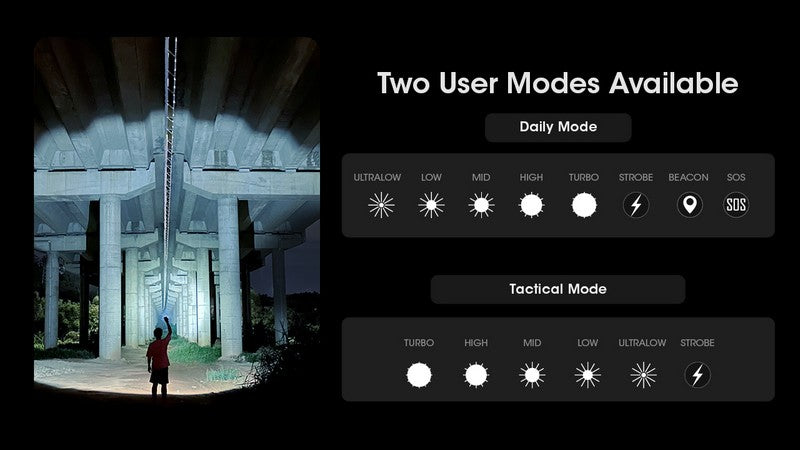 Two User Modes Available

Daily Mode

ULTRALOW LOW MID HIGH TURBO STROBE BEACON SOS

SOS

Tactical Mode

TURBO HIGH MID LOW ULTRALOW STROBE